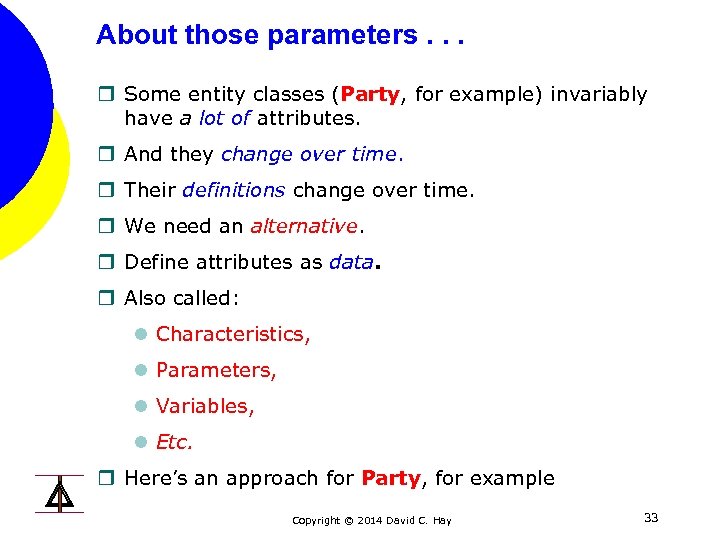 About those parameters . . .

Some entity classes (Party, for example) invariably have a lot of attributes.

And they change over time.

Their definitions change over time.

We need an alternative.

Define attributes as data.

Also called:

Characteristics,

Parameters,

Variables,

Etc.

Here's an approach for Party, for example

Copyright © 2014 David C. Hay

33